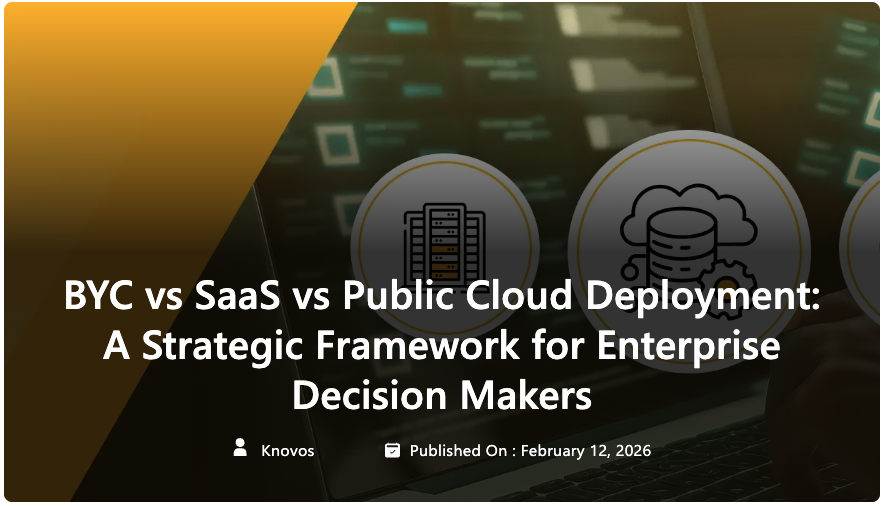 BYC vs SaaS vs Public Cloud Deployment: A Strategic Framework for Enterprise Decision Makers

Knovos Published On : February 12, 2026